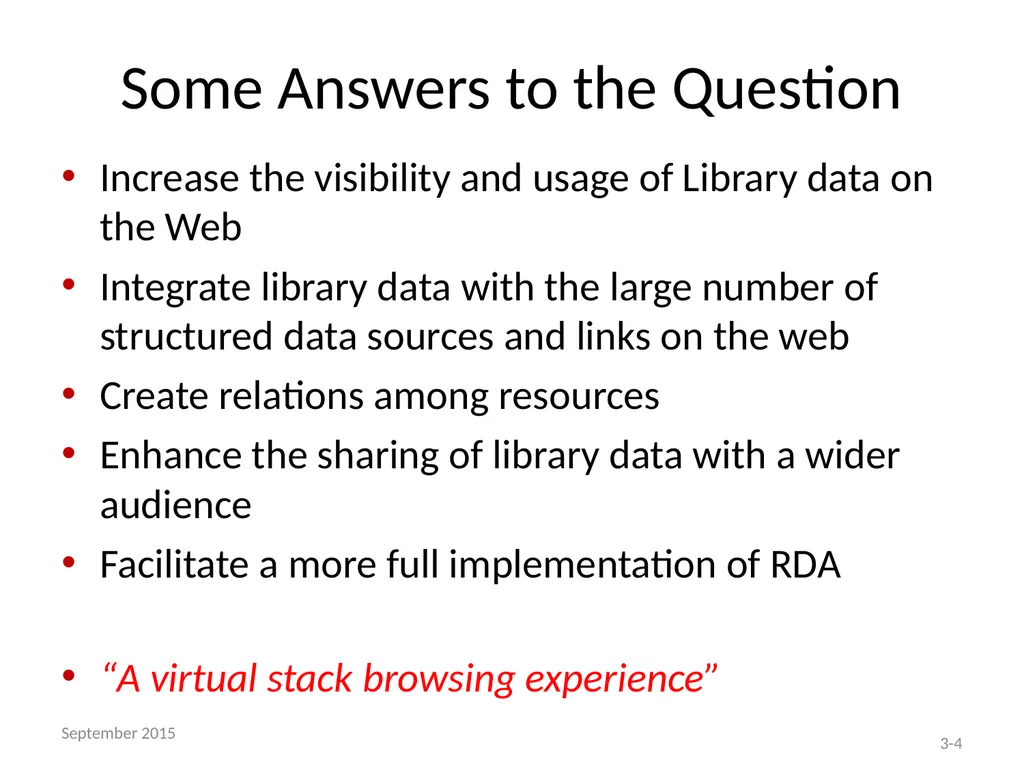 Some Answers to the Question

• Increase the visibility and usage of Library data on the Web
• Integrate library data with the large number of structured data sources and links on the web
• Create relations among resources
• Enhance the sharing of library data with a wider audience
• Facilitate a more full implementation of RDA

• “A virtual stack browsing experience”

September 2015

3-4